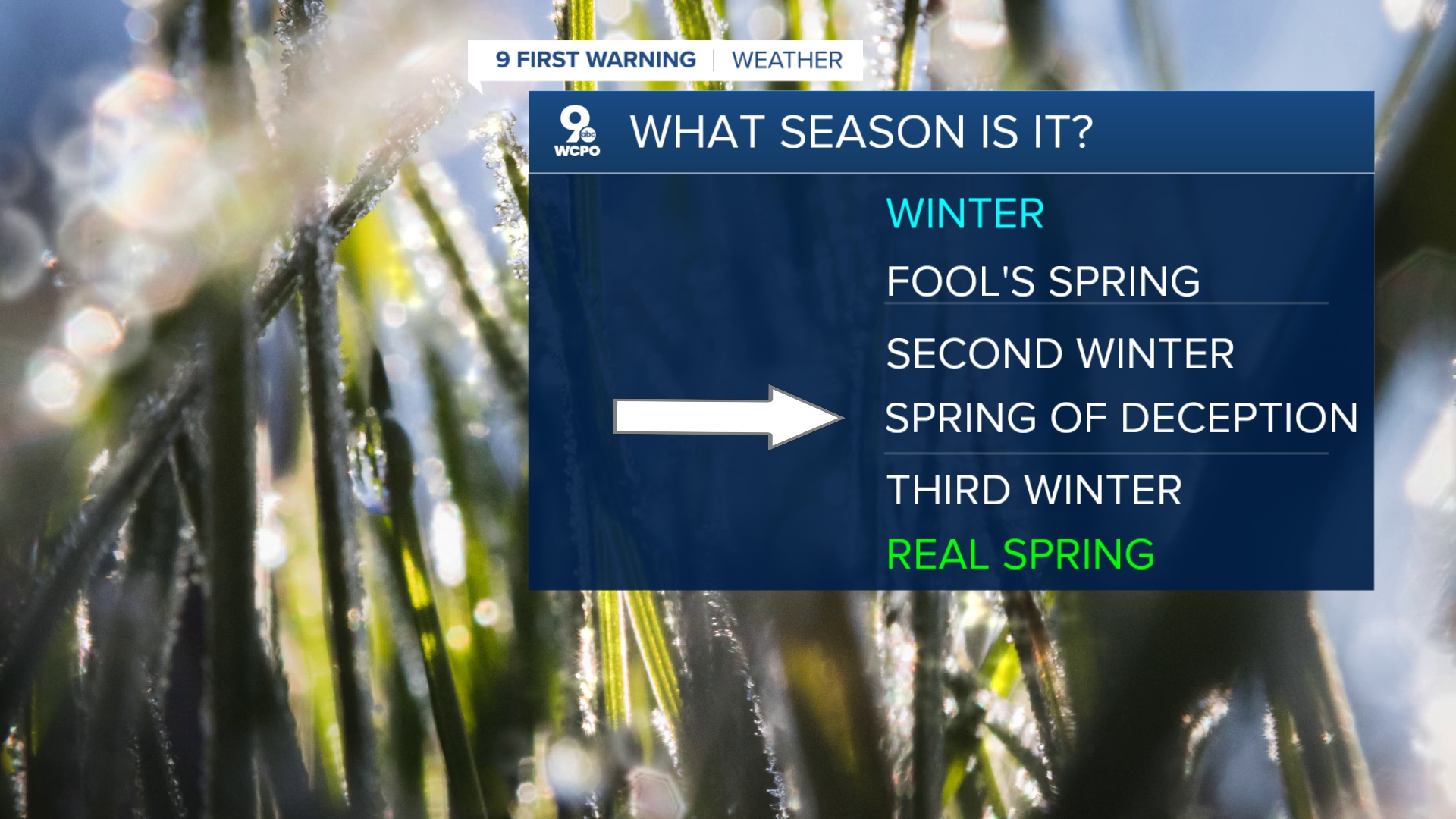 9 FIRST WARNING | WEATHER

9 abc WCPO

WHAT SEASON IS IT?

WINTER

FOOL'S SPRING

SECOND WINTER

SPRING OF DECEPTION

THIRD WINTER

REAL SPRING